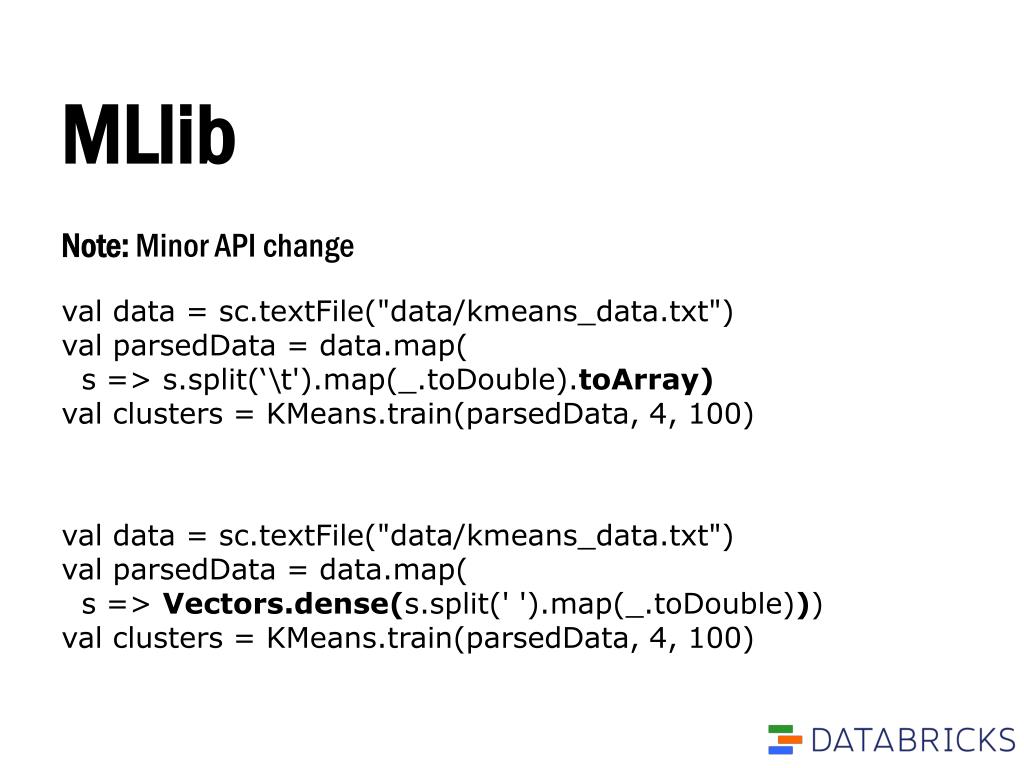 MLlib

Note: Minor API change

val data = sc.textFile("data/kmeans_data.txt")
val parsedData = data.map(
  s => s.split(‘\t').map(_.toDouble).toArray)
val clusters = KMeans.train(parsedData, 4, 100)

val data = sc.textFile("data/kmeans_data.txt")
val parsedData = data.map(
  s => Vectors.dense(s.split(' ').map(_.toDouble)))
val clusters = KMeans.train(parsedData, 4, 100)

DATABRICKS